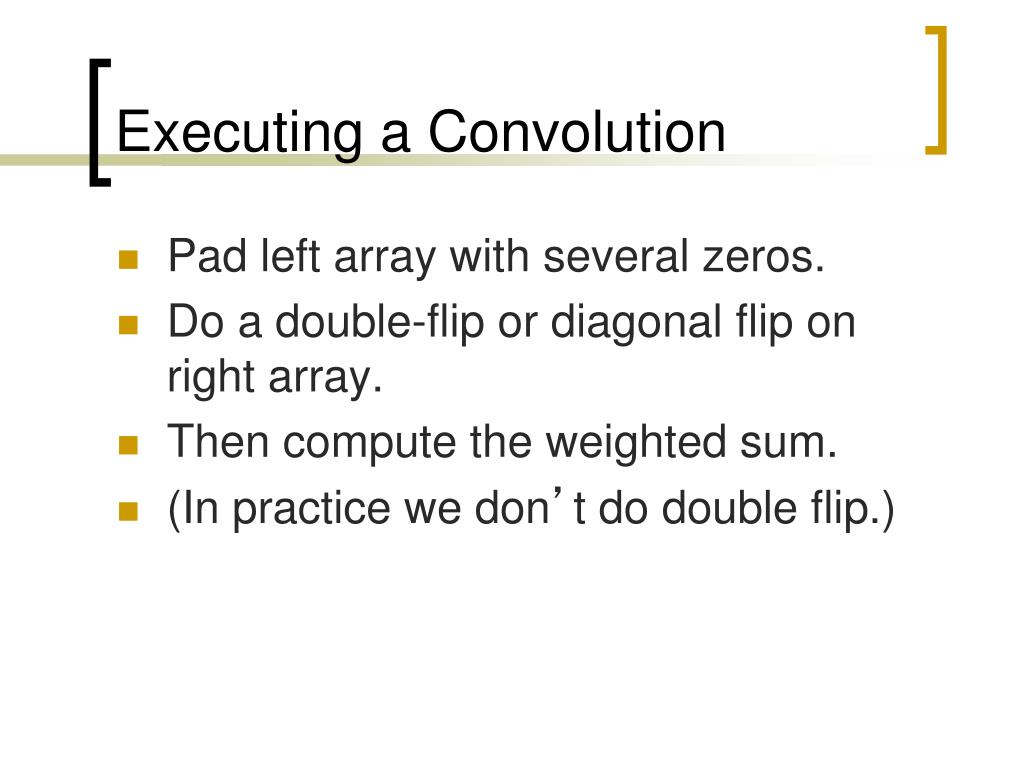 Executing a Convolution

- Pad left array with several zeros.
- Do a double-flip or diagonal flip on right array.
- Then compute the weighted sum.
- (In practice we don’t do double flip.)